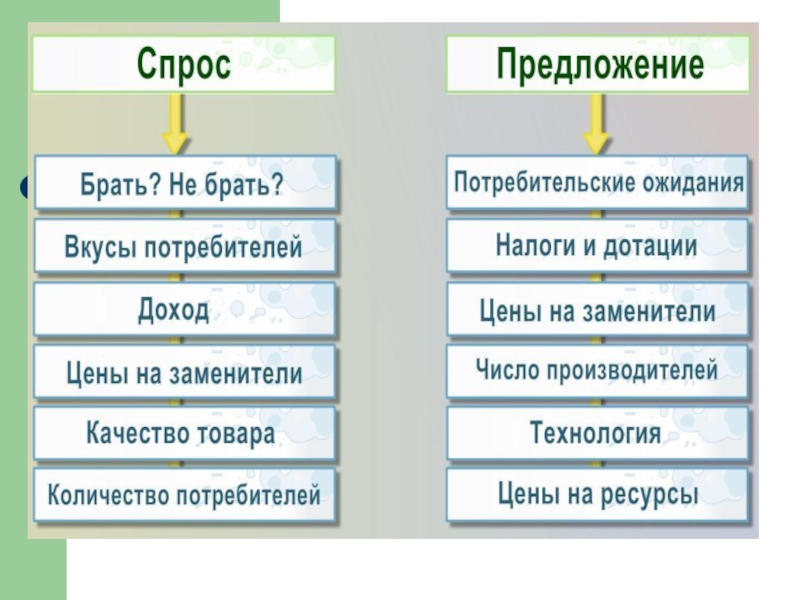 Спрос

Брать? Не брать?

Вкусы потребителей

Доход

Цены на заменители

Качество товара

Количество потребителей

Предложение

Потребительские ожидания

Налоги и дотации

Цены на заменители

Число производителей

Технология

Цены на ресурсы